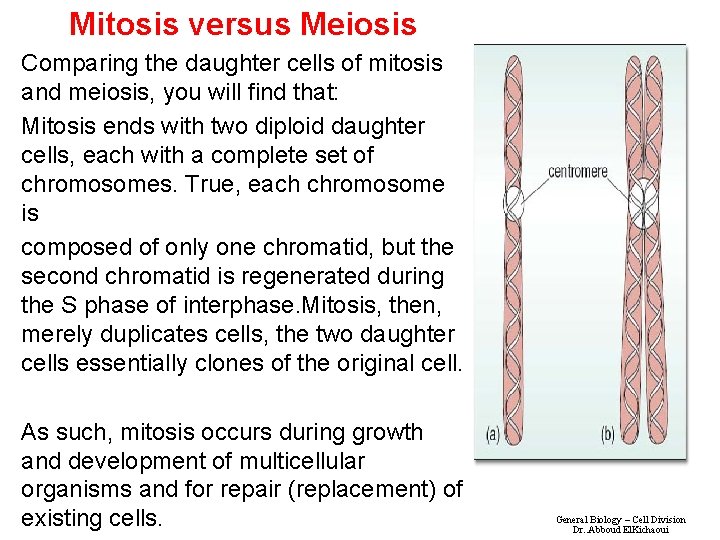 Mitosis versus Meiosis

Comparing the daughter cells of mitosis and meiosis, you will find that:

Mitosis ends with two diploid daughter cells, each with a complete set of chromosomes. True, each chromosome is

composed of only one chromatid, but the second chromatid is regenerated during the S phase of interphase.Mitosis, then, merely duplicates cells, the two daughter cells essentially clones of the original cell.

As such, mitosis occurs during growth and development of multicellular organisms and for repair (replacement) of existing cells.

centromere

(a)

(b)

General Biology – Cell Division
Dr. Abboud ElKichaoui